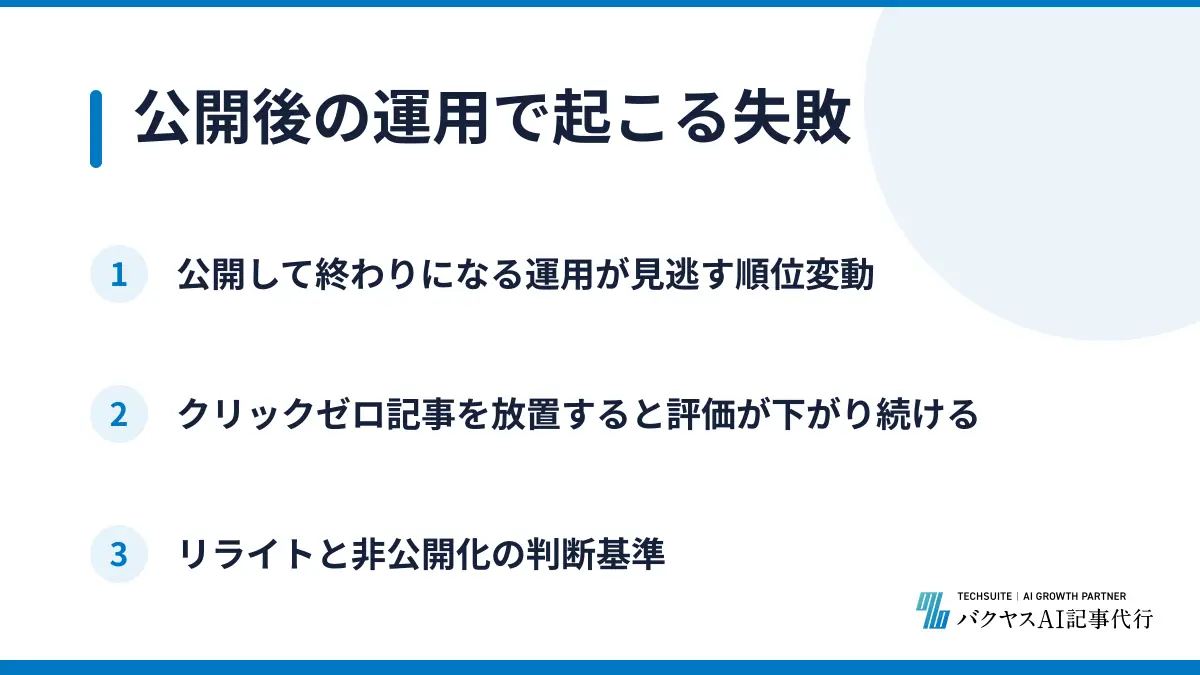 公開後の運用で起こる失敗

1 公開して終わりになる運用が見逃す順位変動

2 クリックゼロ記事を放置すると評価が下がり続ける

3 リライトと非公開化の判断基準

TECHSUITE | AI GROWTH PARTNER
バクヤスAI記事代行